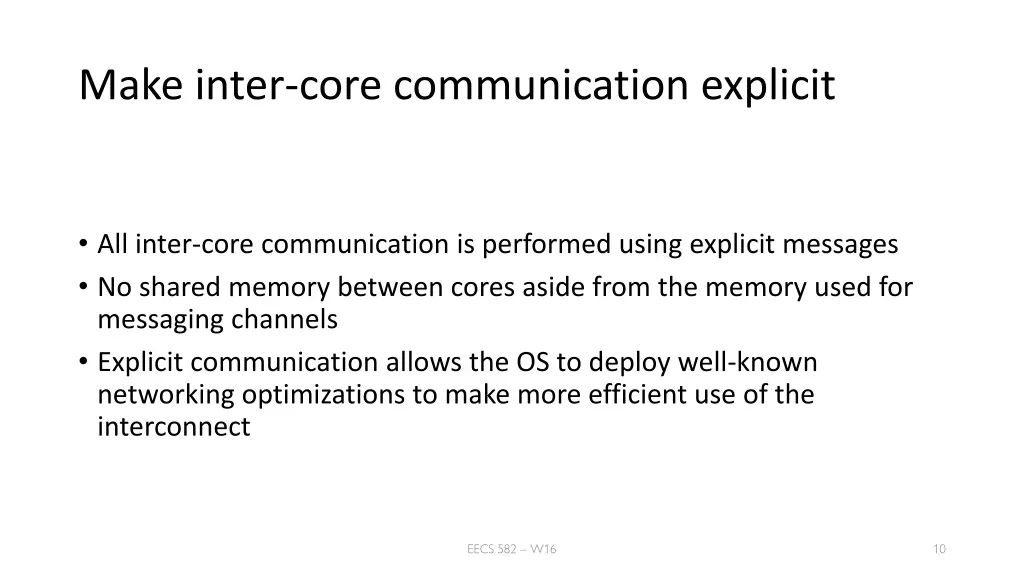 Make inter-core communication explicit

• All inter-core communication is performed using explicit messages
• No shared memory between cores aside from the memory used for messaging channels
• Explicit communication allows the OS to deploy well-known networking optimizations to make more efficient use of the interconnect

EECS 582 – W16

10